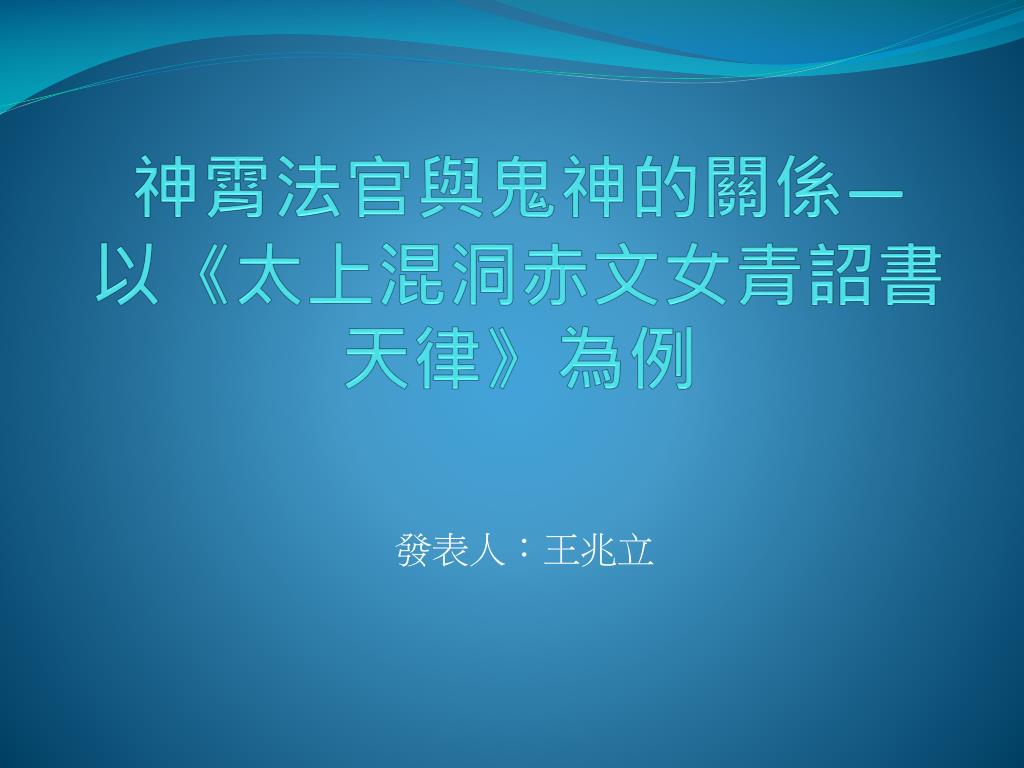 神霄法官與鬼神的關係—以《太上混洞赤文女青詔書天律》為例

發表人：王兆立